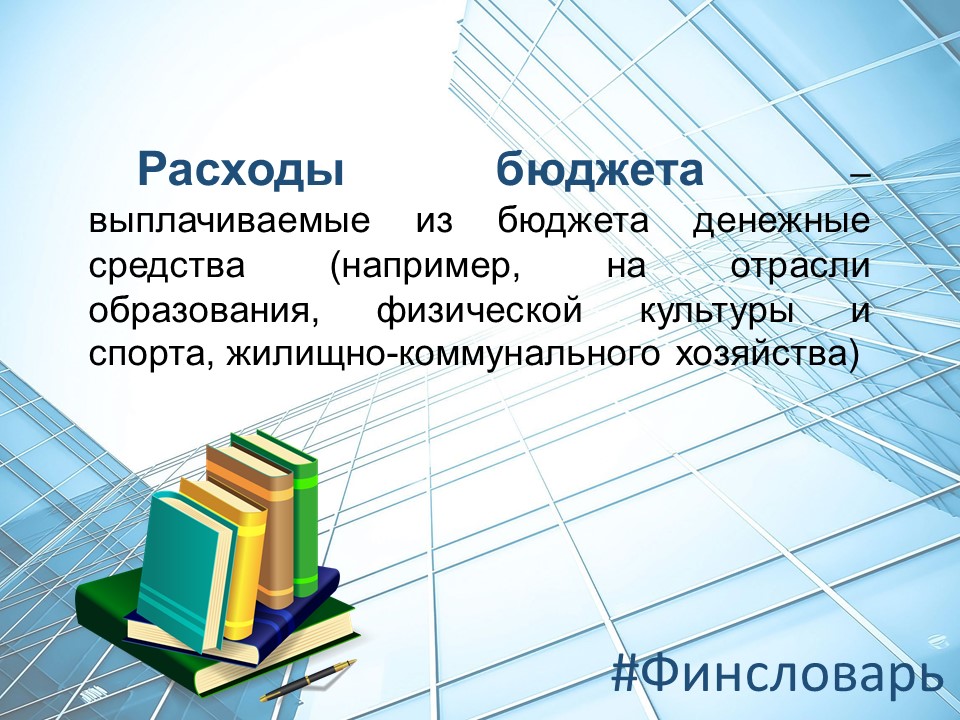 Расходы бюджета – выплачиваемые из бюджета денежные средства (например, на отрасли образования, физической культуры и спорта, жилищно-коммунального хозяйства)

#Финсловарь